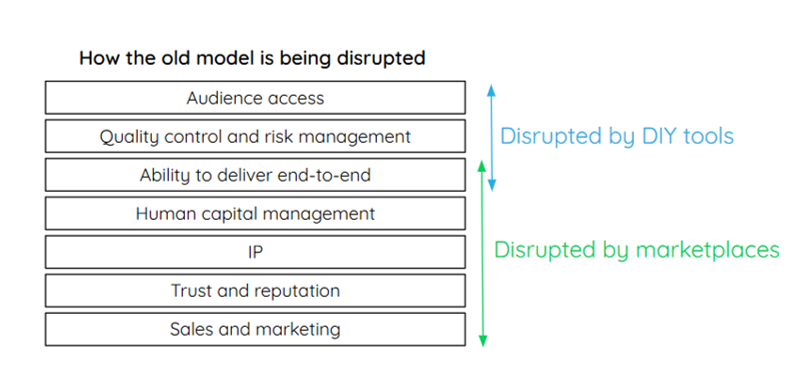 How the old model is being disrupted

Audience access

Quality control and risk management

Ability to deliver end-to-end

Human capital management

IP

Trust and reputation

Sales and marketing

Disrupted by DIY tools

Disrupted by marketplaces